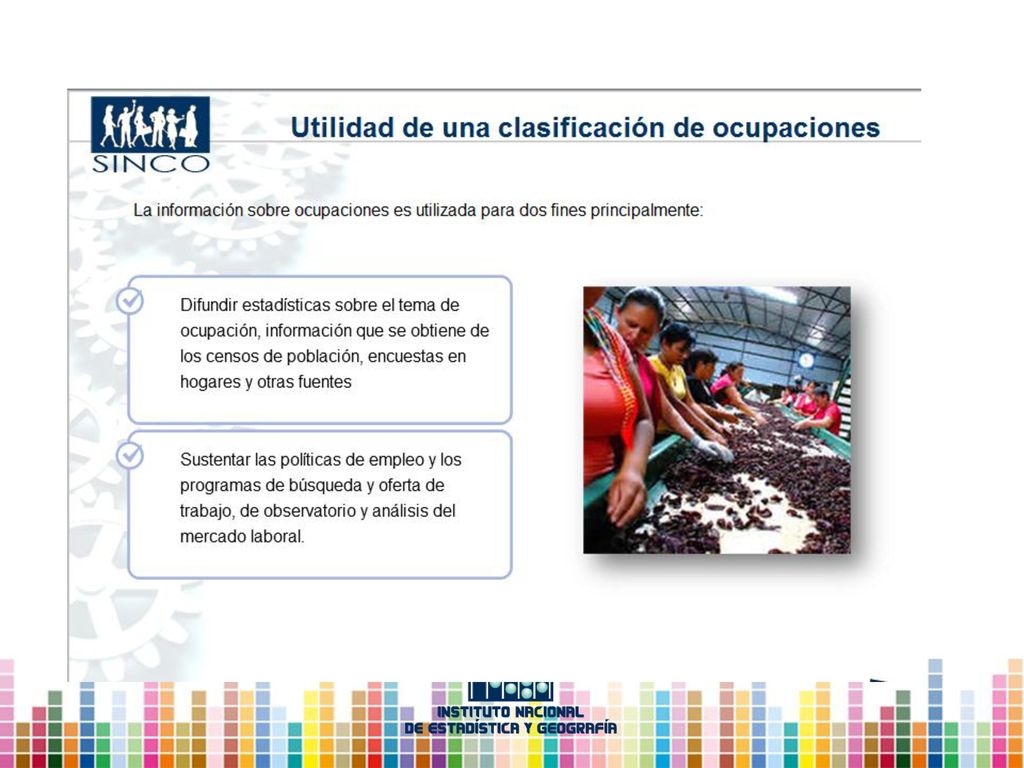 SINCO

Utilidad de una clasificación de ocupaciones

La información sobre ocupaciones es utilizada para dos fines principalmente:

Difundir estadísticas sobre el tema de ocupación, información que se obtiene de los censos de población, encuestas en hogares y otras fuentes

Sustentar las políticas de empleo y los programas de búsqueda y oferta de trabajo, de observatorio y análisis del mercado laboral.

INSTITUTO NACIONAL DE ESTADÍSTICA Y GEOGRAFÍA